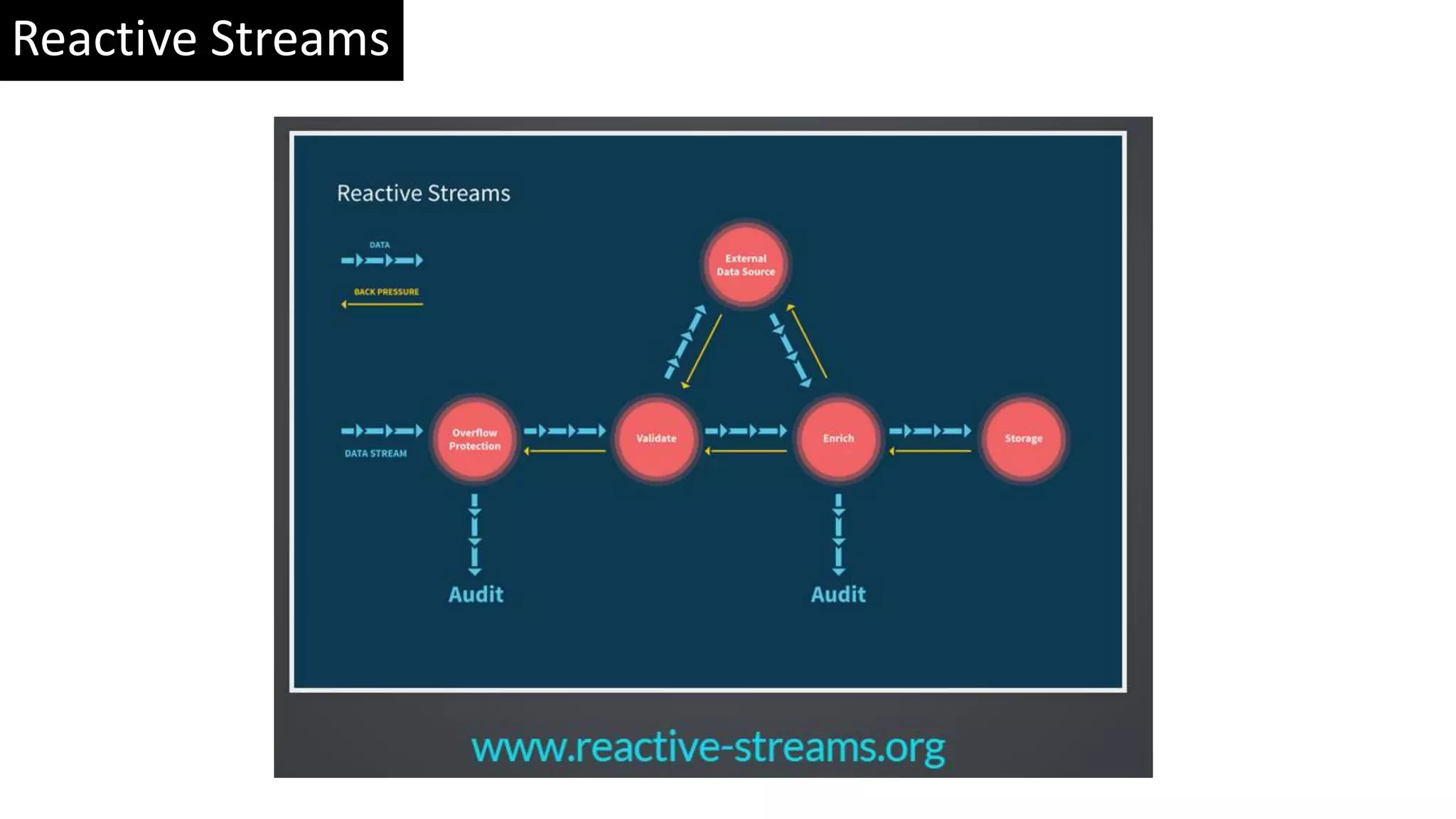 Reactive Streams

Reactive Streams

DATA

BACK PRESSURE

External Data Source

DATA STREAM

Overflow Protection

Validate

Enrich

Storage

Audit

Audit

www.reactive-streams.org